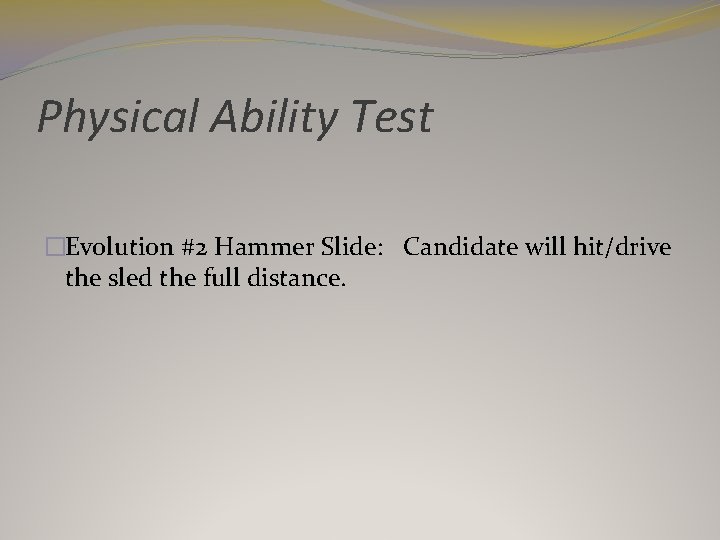 Physical Ability Test

Evolution #2 Hammer Slide: Candidate will hit/drive the sled the full distance.